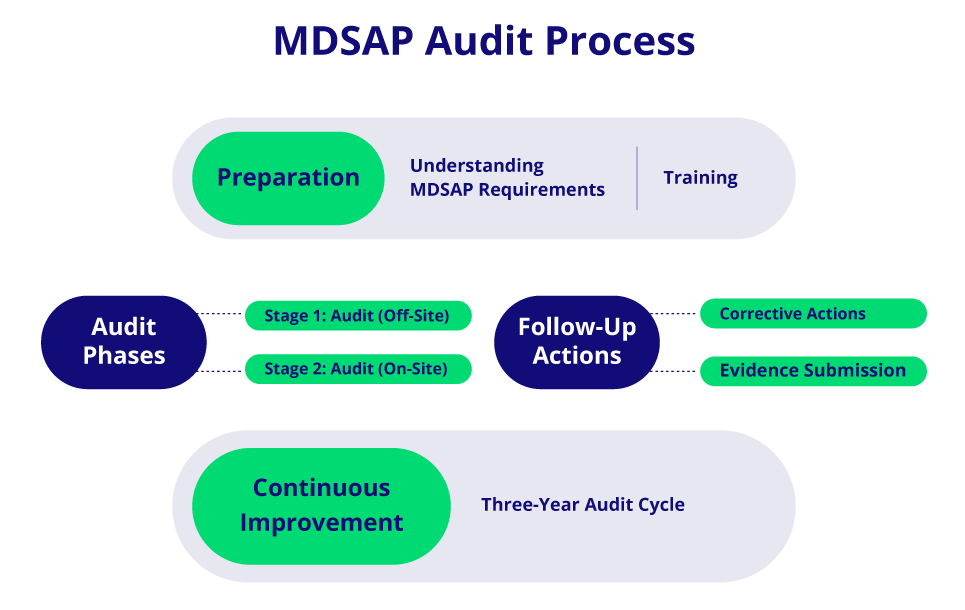 MDSAP Audit Process

Preparation

Understanding MDSAP Requirements

Training

Audit Phases

Stage 1: Audit (Off-Site)

Stage 2: Audit (On-Site)

Follow-Up Actions

Corrective Actions

Evidence Submission

Continuous Improvement

Three-Year Audit Cycle